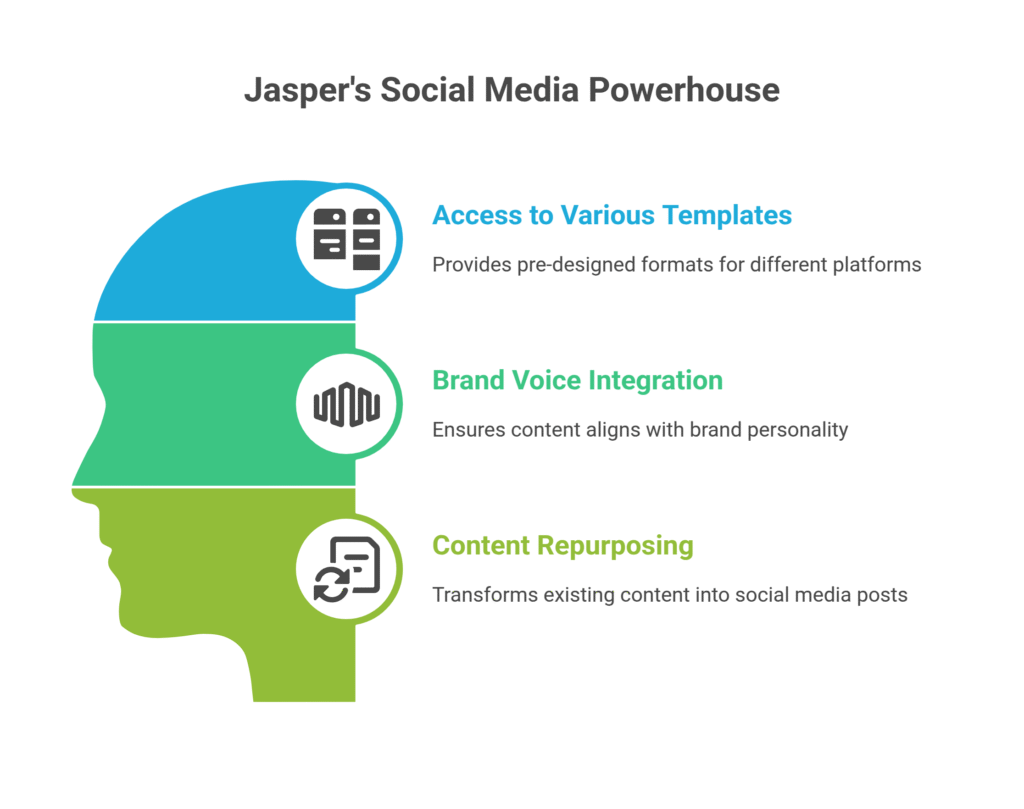 Jasper's Social Media Powerhouse

Access to Various Templates

Provides pre-designed formats for different platforms

Brand Voice Integration

Ensures content aligns with brand personality

Content Repurposing

Transforms existing content into social media posts